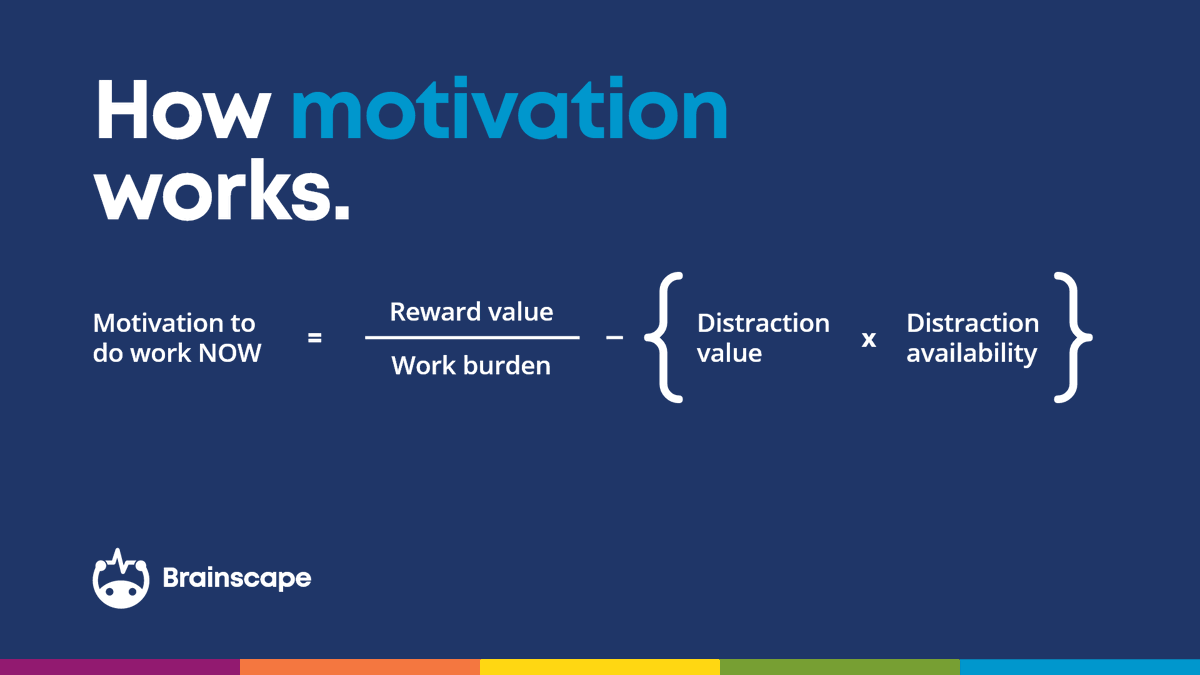 How motivation works.

$\text{Motivation to do work NOW} = \frac{\text{Reward value}}{\text{Work burden}} - \left\{ \text{Distraction value} \times \text{Distraction availability} \right\}$

Brainscape